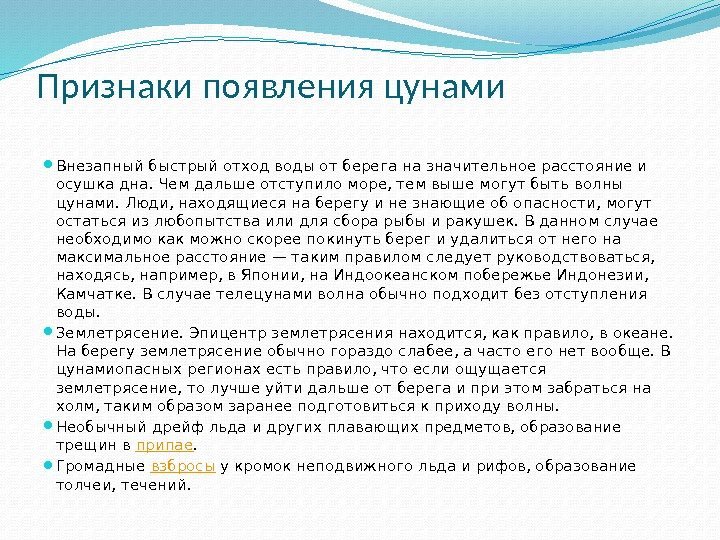 Признаки появления цунами

Внезапный быстрый отход воды от берега на значительное расстояние и осушка дна. Чем дальше отступило море, тем выше могут быть волны цунами. Люди, находящиеся на берегу и не знающие об опасности, могут остаться из любопытства или для сбора рыбы и ракушек. В данном случае необходимо как можно скорее покинуть берег и удалиться от него на максимальное расстояние — таким правилом следует руководствоваться, находясь, например, в Японии, на Индоокеанском побережье Индонезии, Камчатке. В случае телецунами волна обычно подходит без отступления воды.

Землетрясение. Эпицентр землетрясения находится, как правило, в океане. На берегу землетрясение обычно гораздо слабее, а часто его нет вообще. В цунамиопасных регионах есть правило, что если ощущается землетрясение, то лучше уйти дальше от берега и при этом забраться на холм, таким образом заранее подготовиться к приходу волны.

Необычный дрейф льда и других плавающих предметов, образование трещин в припае.

Громадные взбросы у кромок неподвижного льда и рифов, образование толчеи, течений.